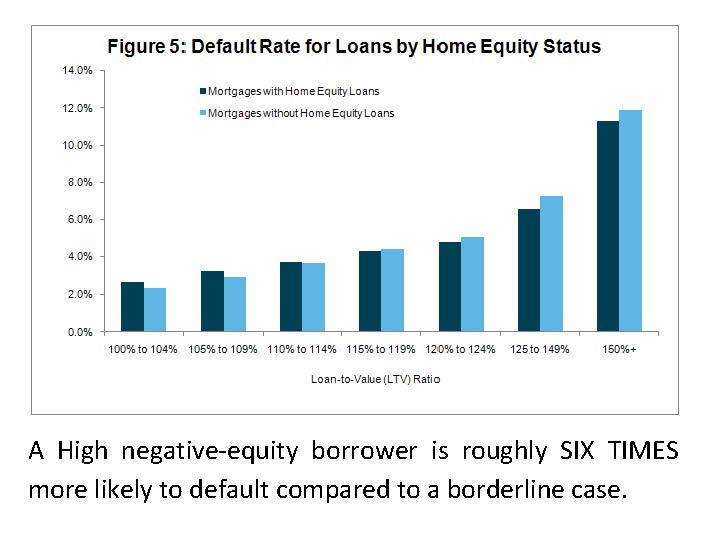 Figure 5: Default Rate for Loans by Home Equity Status

14.0%
12.0%
10.0%
8.0%
6.0%
4.0%
2.0%
0.0%

Mortgages with Home Equity Loans
Mortgages without Home Equity Loans

100% to 104%
105% to 109%
110% to 114%
115% to 119%
120% to 124%
125 to 149%
150%+

Loan-to-Value (LTV) Ratio

A High negative-equity borrower is roughly SIX TIMES more likely to default compared to a borderline case.